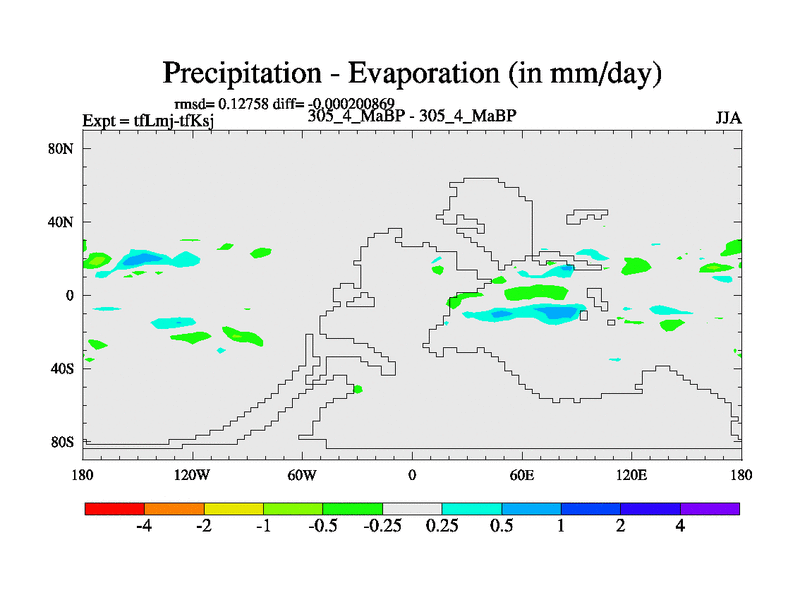 Precipitation - Evaporation (in mm/day)

rmsd= 0.12758 diff= -0.000200869

Expt = tfLmj-tfKsj

305_4_MaBP - 305_4_MaBP

JJA

80N
40N
0
40S
80S

180
120W
60W
0
60E
120E
180

-4
-2
-1
-0.5
-0.25
0.25
0.5
1
2
4